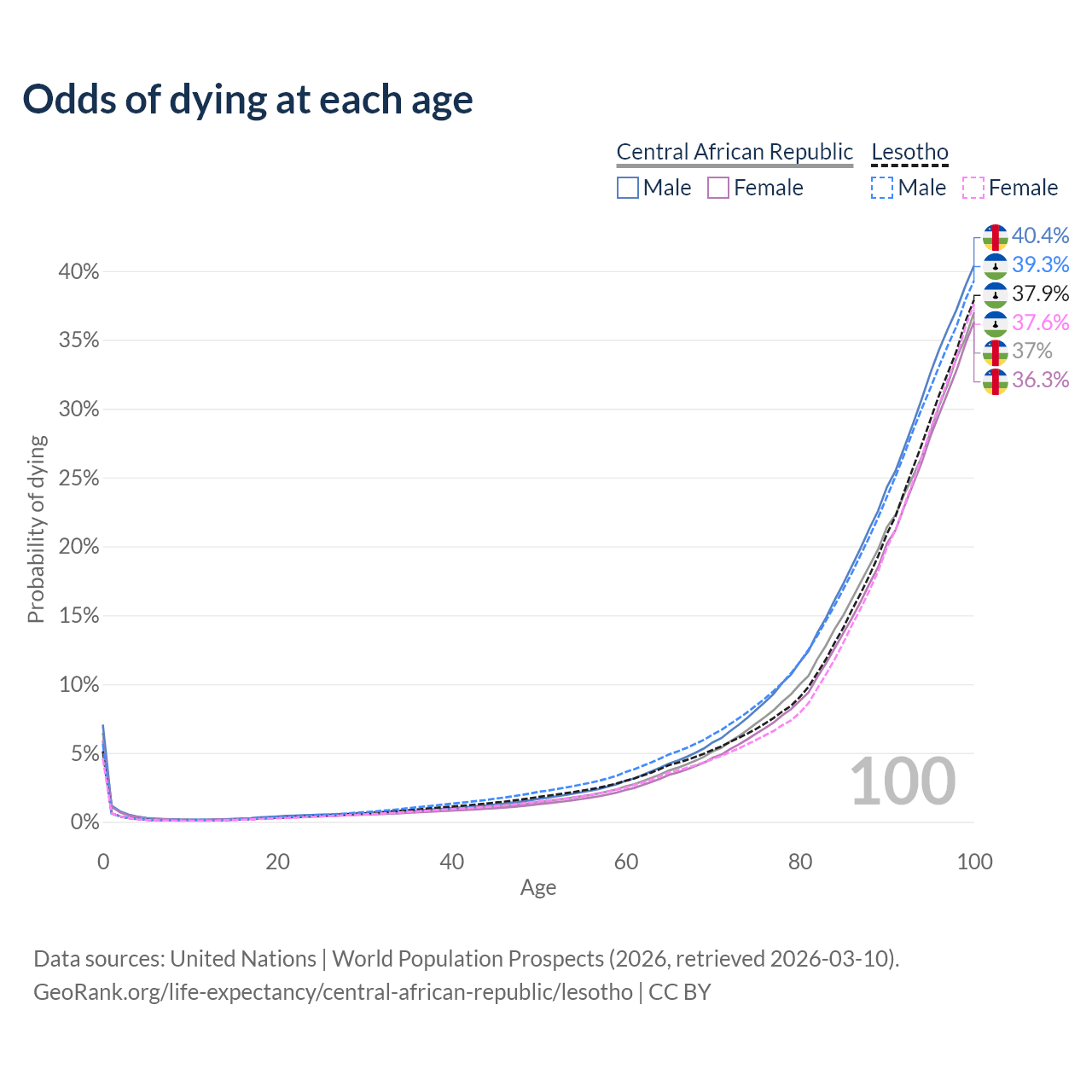 Odds of dying at each age

Central African Republic
Male
Female

Lesotho
Male
Female

40.4%
39.3%
37.9%
37.6%
37%
36.3%

Probability of dying

40%
35%
30%
25%
20%
15%
10%
5%
0%

100

0
20
40
60
80
100
Age

Data sources: United Nations | World Population Prospects (2026, retrieved 2026-03-10).
GeoRank.org/life-expectancy/central-african-republic/lesotho | CC BY